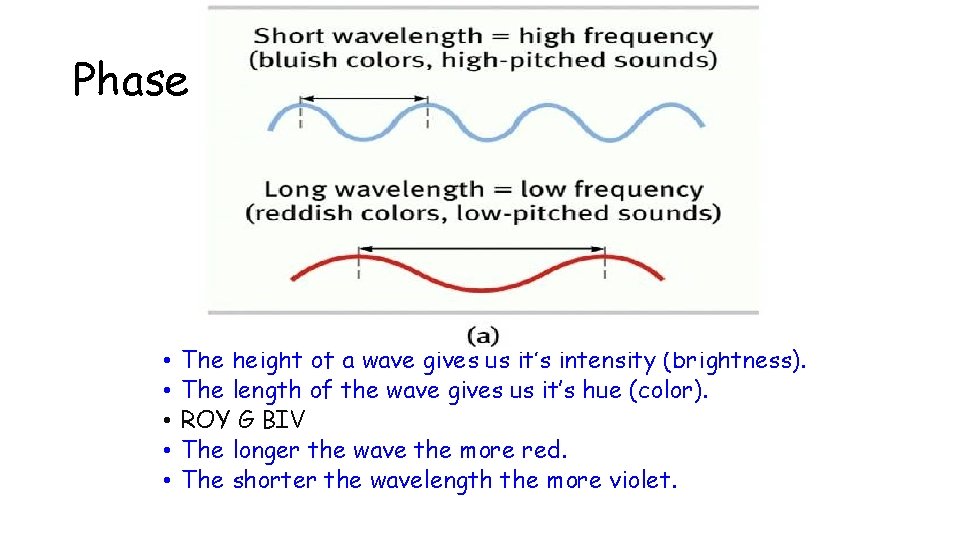 Phase

Short wavelength = high frequency
(bluish colors, high-pitched sounds)

Long wavelength = low frequency
(reddish colors, low-pitched sounds)

(a)

• The height of a wave gives us it's intensity (brightness).
• The length of the wave gives us it's hue (color).
• ROY G BIV
• The longer the wave the more red.
• The shorter the wavelength the more violet.